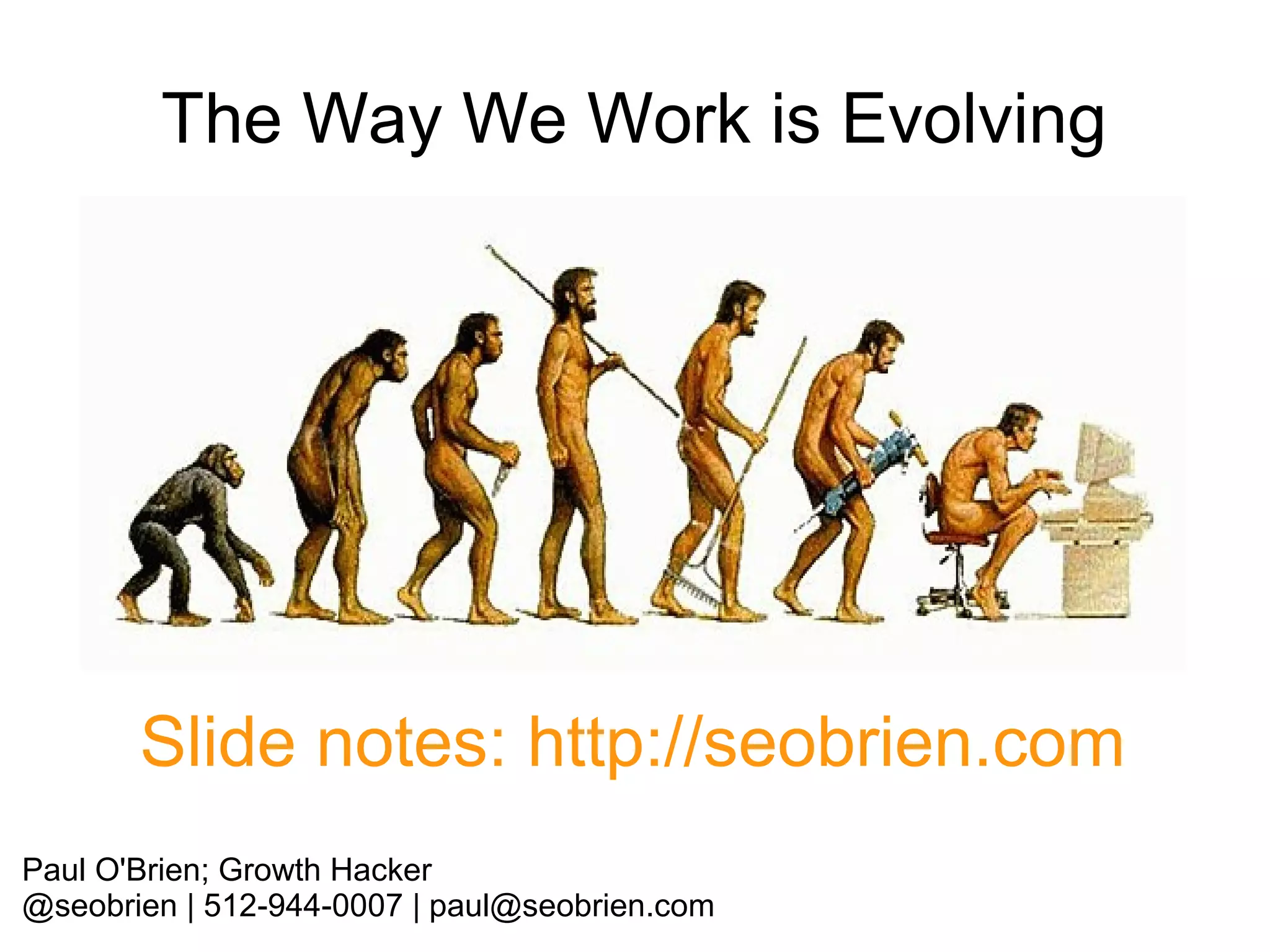 The Way We Work is Evolving

Slide notes: http://seobrien.com

Paul O'Brien; Growth Hacker
@seobrien | 512-944-0007 | paul@seobrien.com